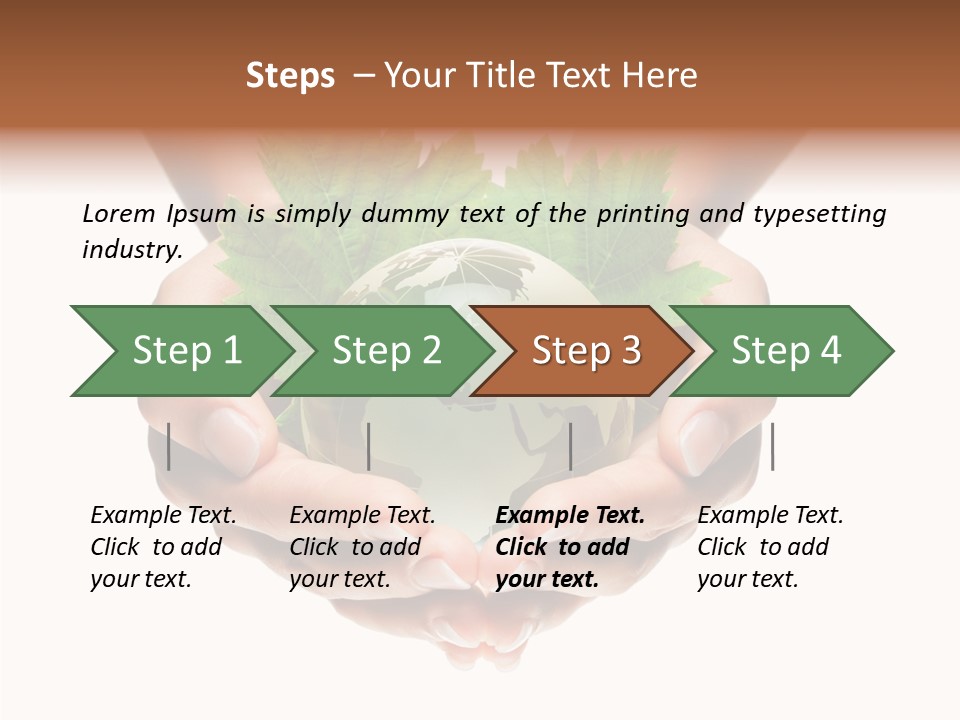 Steps – Your Title Text Here

Lorem Ipsum is simply dummy text of the printing and typesetting industry.

Step 1

Step 2

Step 3

Step 4

Example Text. Click to add your text.

Example Text. Click to add your text.

Example Text. Click to add your text.

Example Text. Click to add your text.